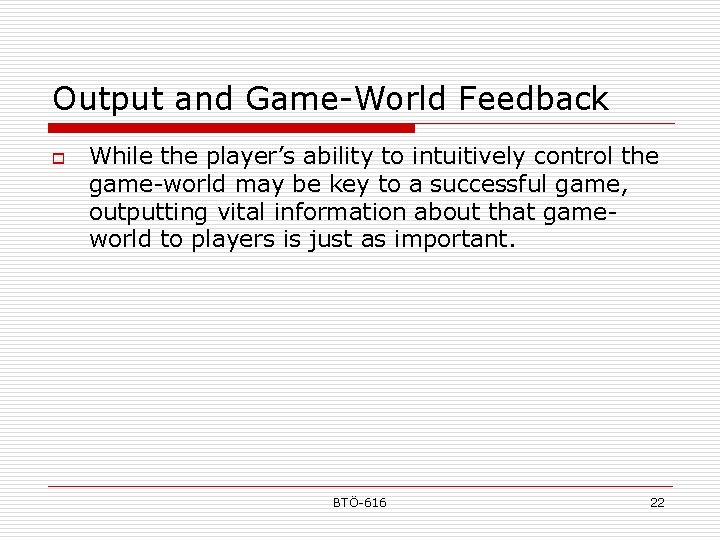 Output and Game-World Feedback

While the player’s ability to intuitively control the game-world may be key to a successful game, outputting vital information about that game-world to players is just as important.

BTÖ-616

22